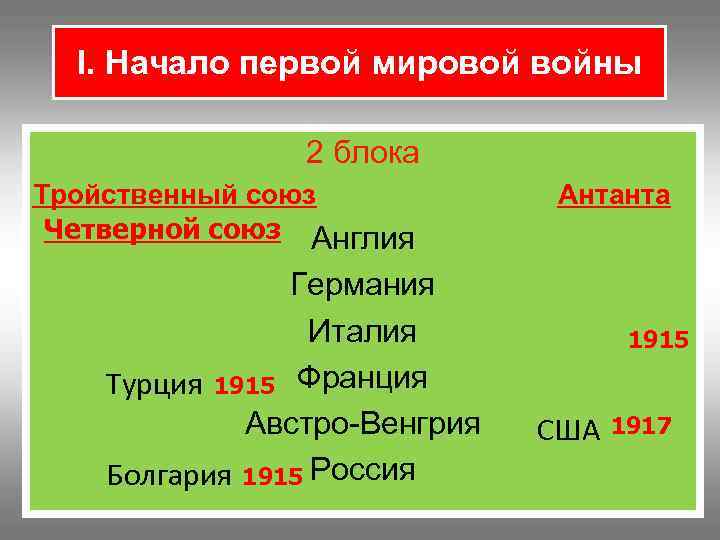 I. Начало первой мировой войны

2 блока

Тройственный союз

Антанта

Четверной союз

Англия

Германия

Италия

1915

Турция 1915

Франция

Австро-Венгрия

США 1917

Болгария 1915

Россия